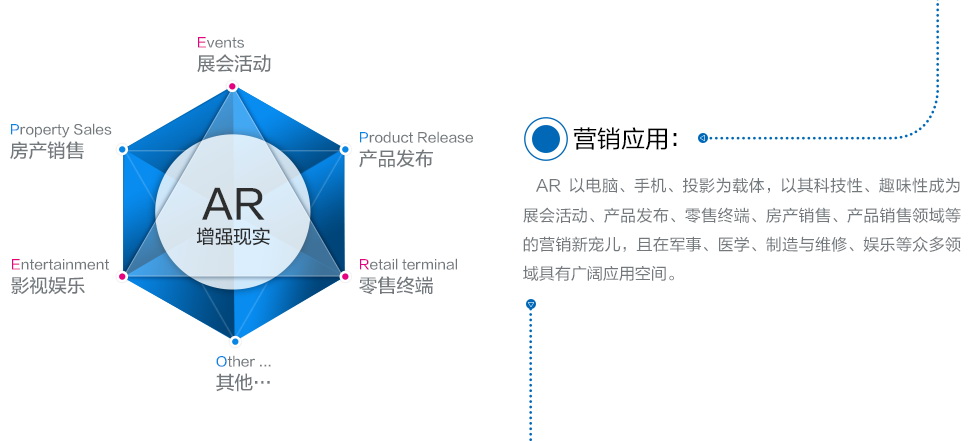 Events
展会活动

Property Sales
房产销售

Product Release
产品发布

AR
增强现实

Entertainment
影视娱乐

Retail terminal
零售终端

Other ...
其他…

营销应用：

AR 以电脑、手机、投影为载体，以其科技性、趣味性成为展会活动、产品发布、零售终端、房产销售、产品销售领域等的营销新宠儿，且在军事、医学、制造与维修、娱乐等众多领域具有广阔应用空间。